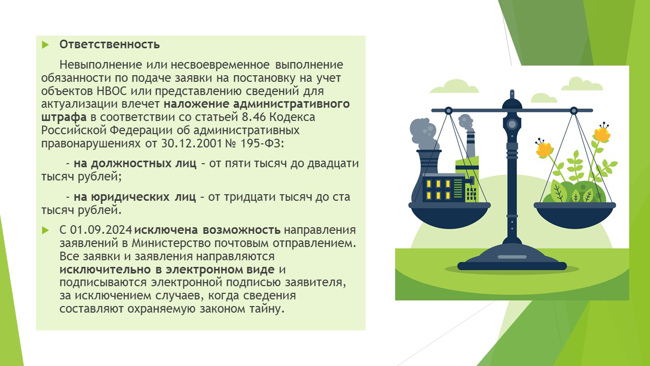 Ответственность

Невыполнение или несвоевременное выполнение обязанности по подаче заявки на постановку на учет объектов НВОС или представлению сведений для актуализации влечет наложение административного штрафа в соответствии со статьей 8.46 Кодекса Российской Федерации об административных правонарушениях от 30.12.2001 № 195-ФЗ:

- на должностных лиц - от пяти тысяч до двадцати тысяч рублей;

- на юридических лиц - от тридцати тысяч до ста тысяч рублей.

С 01.09.2024 исключена возможность направления заявлений в Министерство почтовым отправлением. Все заявки и заявления направляются исключительно в электронном виде и подписываются электронной подписью заявителя, за исключением случаев, когда сведения составляют охраняемую законом тайну.